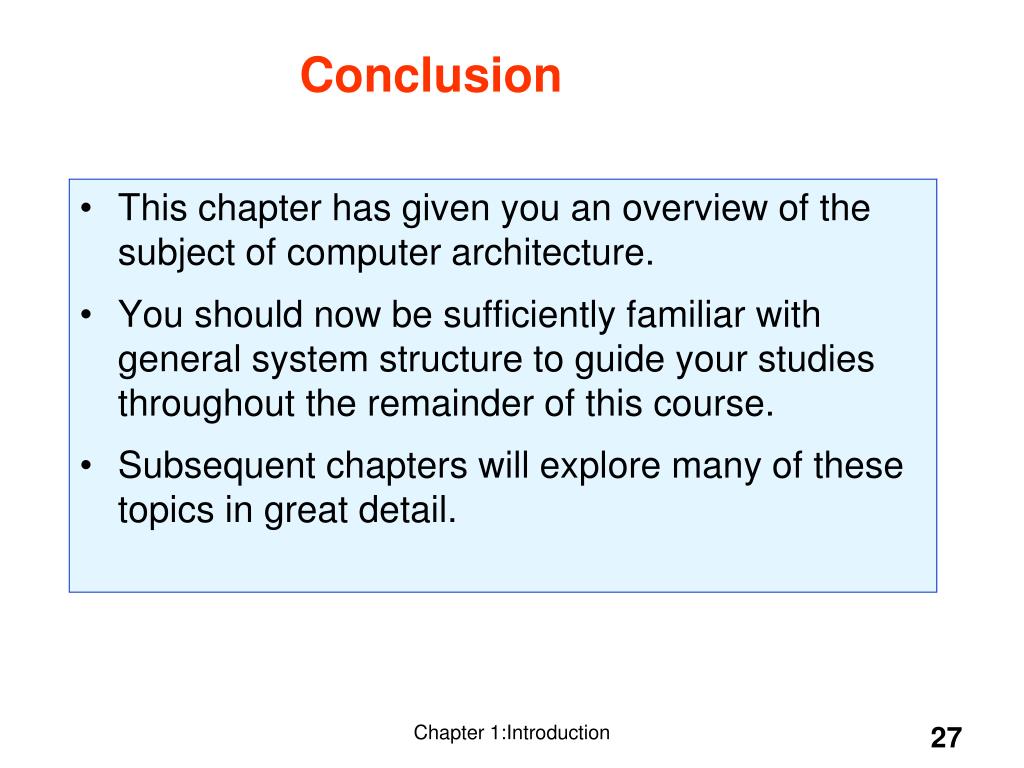 Conclusion

• This chapter has given you an overview of the subject of computer architecture.

• You should now be sufficiently familiar with general system structure to guide your studies throughout the remainder of this course.

• Subsequent chapters will explore many of these topics in great detail.

Chapter 1:Introduction

27